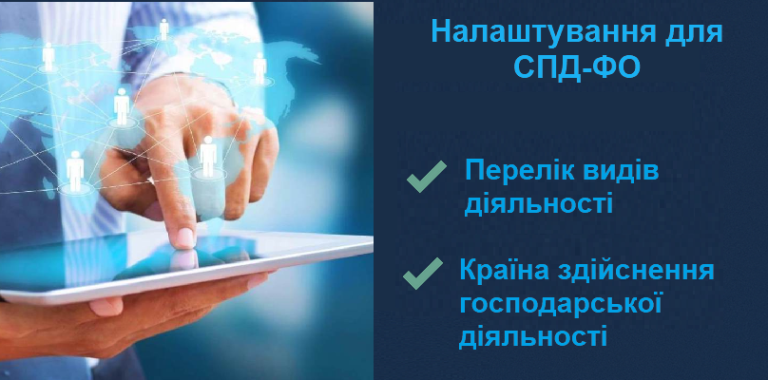 Налаштування для СПД-ФО

✓ Перелік видів діяльності

✓ Країна здійснення господарської діяльності